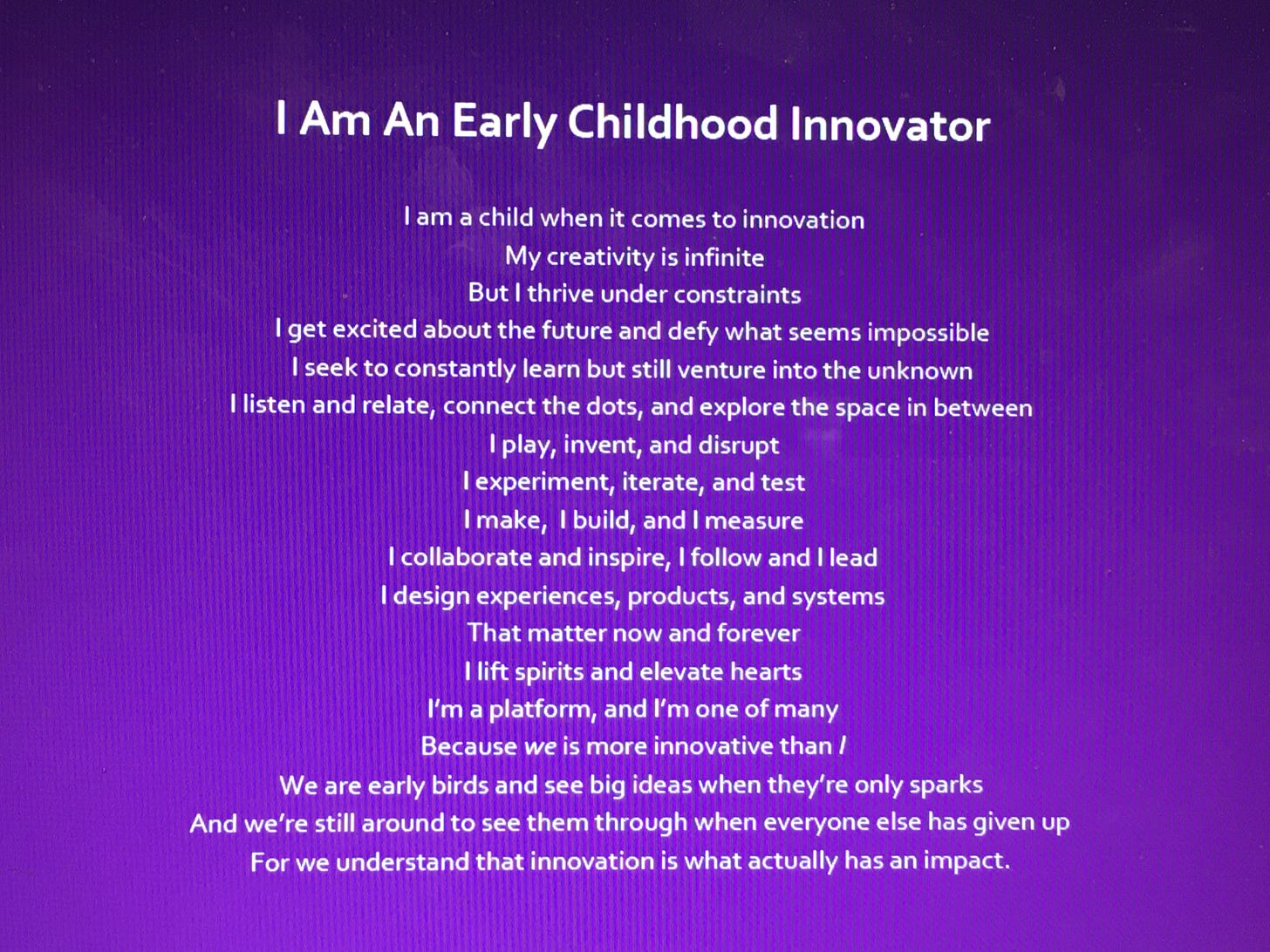 I Am An Early Childhood Innovator

I am a child when it comes to innovation
My creativity is infinite
But I thrive under constraints
I get excited about the future and defy what seems impossible
I seek to constantly learn but still venture into the unknown
I listen and relate, connect the dots, and explore the space in between
I play, invent, and disrupt
I experiment, iterate, and test
I make, I build, and I measure
I collaborate and inspire, I follow and I lead
I design experiences, products, and systems
That matter now and forever
I lift spirits and elevate hearts
I'm a platform, and I'm one of many
Because we is more innovative than I
We are early birds and see big ideas when they're only sparks
And we're still around to see them through when everyone else has given up
For we understand that innovation is what actually has an impact.